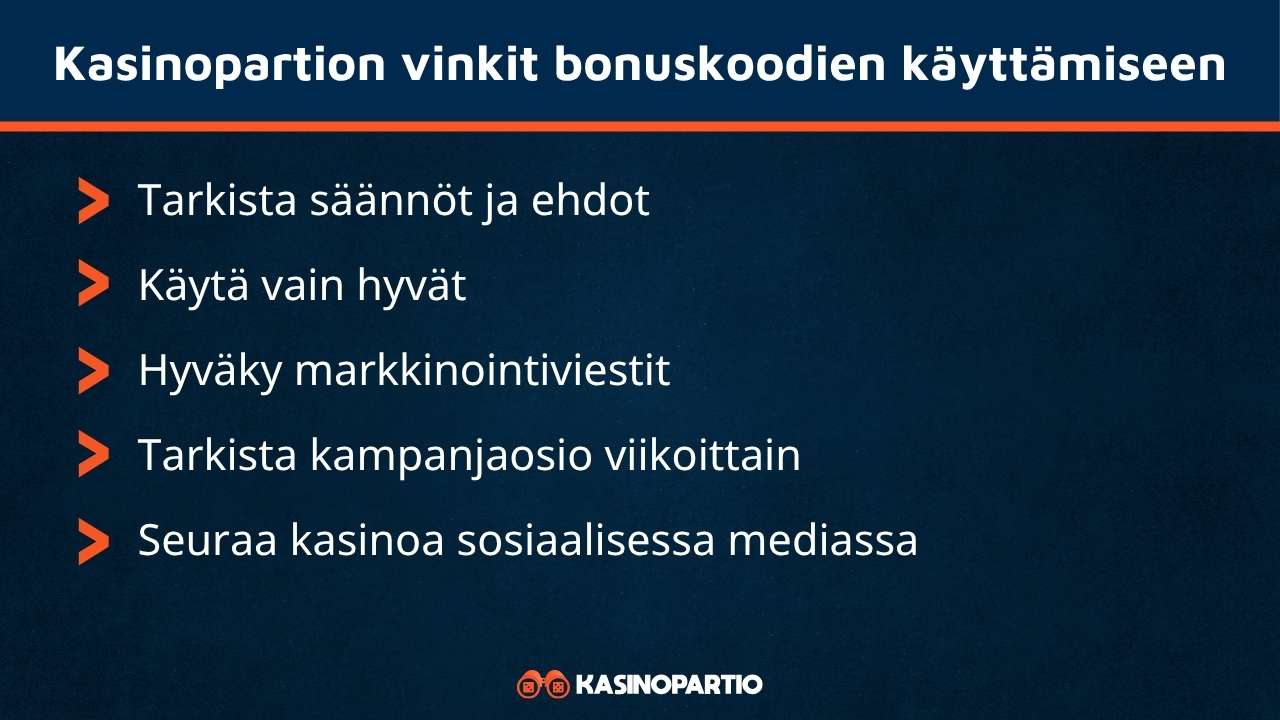 Kasinopartion vinkit bonuskoodien käyttämiseen

Tarkista säännöt ja ehdot

Käytä vain hyvät

Hyväky markkinointiviestit

Tarkista kampanjaosio viikoittain

Seuraa kasinoa sosiaalisessa mediassa

KASINOPARTIO